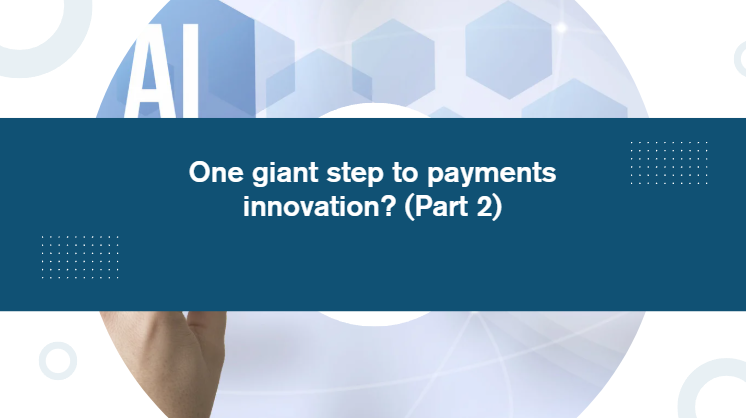 AI

One giant step to payments innovation? (Part 2)